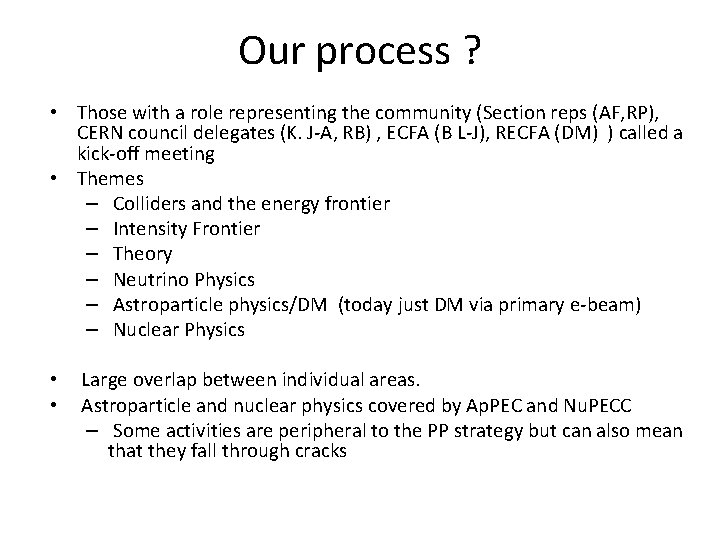 Our process ?

• Those with a role representing the community (Section reps (AF,RP), CERN council delegates (K. J-A, RB) , ECFA (B L-J), RECFA (DM) ) called a kick-off meeting
• Themes
– Colliders and the energy frontier
– Intensity Frontier
– Theory
– Neutrino Physics
– Astroparticle physics/DM (today just DM via primary e-beam)
– Nuclear Physics

• Large overlap between individual areas.
• Astroparticle and nuclear physics covered by ApPEC and NuPECC
– Some activities are peripheral to the PP strategy but can also mean that they fall through cracks